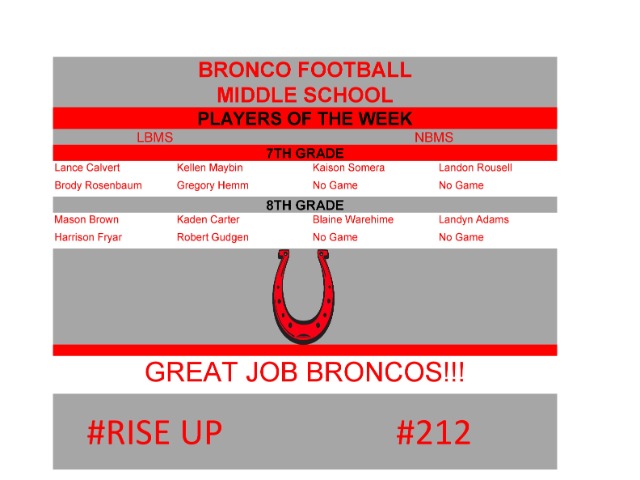 BRONCO FOOTBALL
MIDDLE SCHOOL
PLAYERS OF THE WEEK

LBMS NBMS

7TH GRADE

| Lance Calvert | Kellen Maybin | Kaison Somera | Landon Rousell |
|---|---|---|---|
| Brody Rosenbaum | Gregory Hemm | No Game | No Game |

8TH GRADE

| Mason Brown | Kaden Carter | Blaine Warehime | Landyn Adams |
|---|---|---|---|
| Harrison Fryar | Robert Gudgen | No Game | No Game |

GREAT JOB BRONCOS!!!

#RISE UP #212